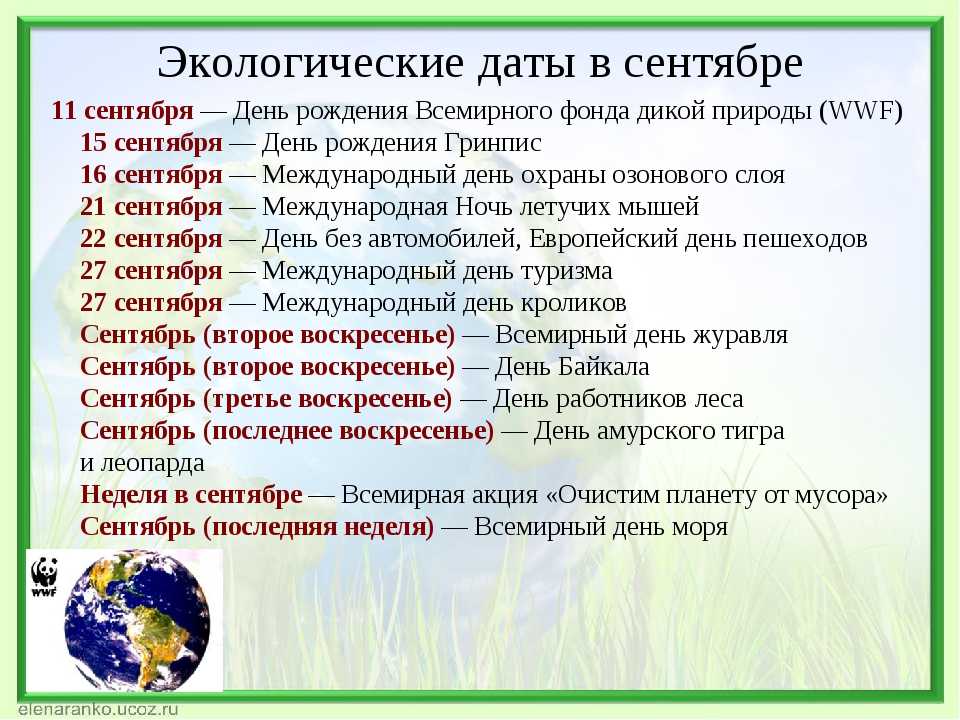 Экологические даты в сентябре

11 сентября — День рождения Всемирного фонда дикой природы (WWF)
15 сентября — День рождения Гринпис
16 сентября — Международный день охраны озонового слоя
21 сентября — Международная Ночь летучих мышей
22 сентября — День без автомобилей, Европейский день пешеходов
27 сентября — Международный день туризма
27 сентября — Международный день кроликов
Сентябрь (второе воскресенье) — Всемирный день журавля
Сентябрь (второе воскресенье) — День Байкала
Сентябрь (третье воскресенье) — День работников леса
Сентябрь (последнее воскресенье) — День амурского тигра и леопарда
Неделя в сентябре — Всемирная акция «Очистим планету от мусора»
Сентябрь (последняя неделя) — Всемирный день моря

WWF

elenaranko.ucoz.ru